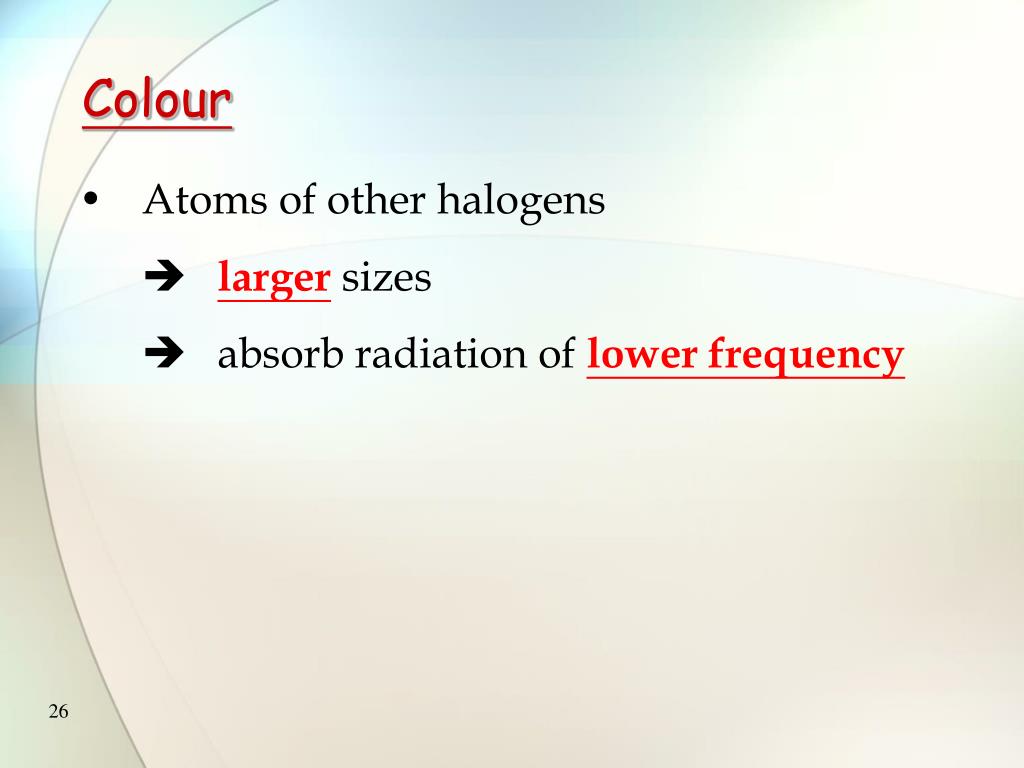 Colour

• Atoms of other halogens

➔ larger sizes

➔ absorb radiation of lower frequency

26